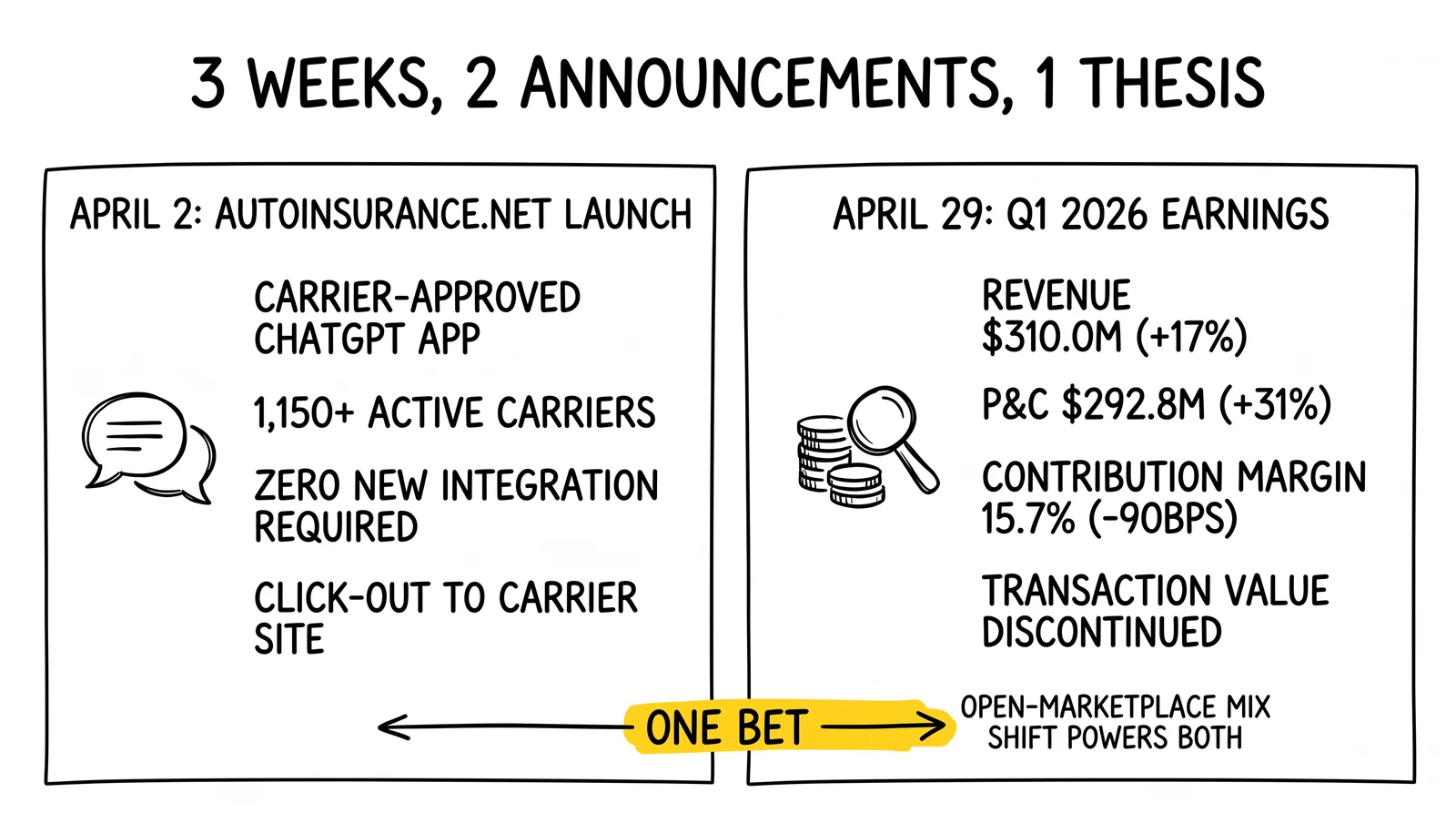 3 WEEKS, 2 ANNOUNCEMENTS, 1 THESIS

APRIL 2: AUTOINSURANCE.NET LAUNCH

CARRIER-APPROVED CHATGPT APP

1,150+ ACTIVE CARRIERS

ZERO NEW INTEGRATION REQUIRED

CLICK-OUT TO CARRIER SITE

APRIL 29: Q1 2026 EARNINGS

REVENUE $310.0M (+17%)

P&C $292.8M (+31%)

CONTRIBUTION MARGIN 15.7% (-90BPS)

TRANSACTION VALUE DISCONTINUED

ONE BET

OPEN-MARKETPLACE MIX SHIFT POWERS BOTH